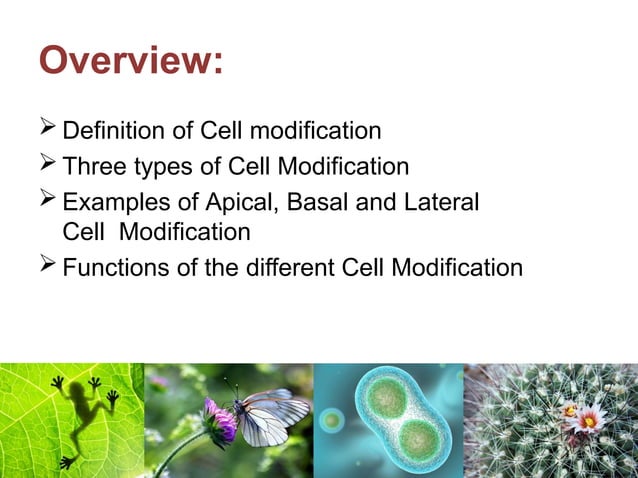 Overview:

➢ Definition of Cell modification
➢ Three types of Cell Modification
➢ Examples of Apical, Basal and Lateral Cell Modification
➢ Functions of the different Cell Modification